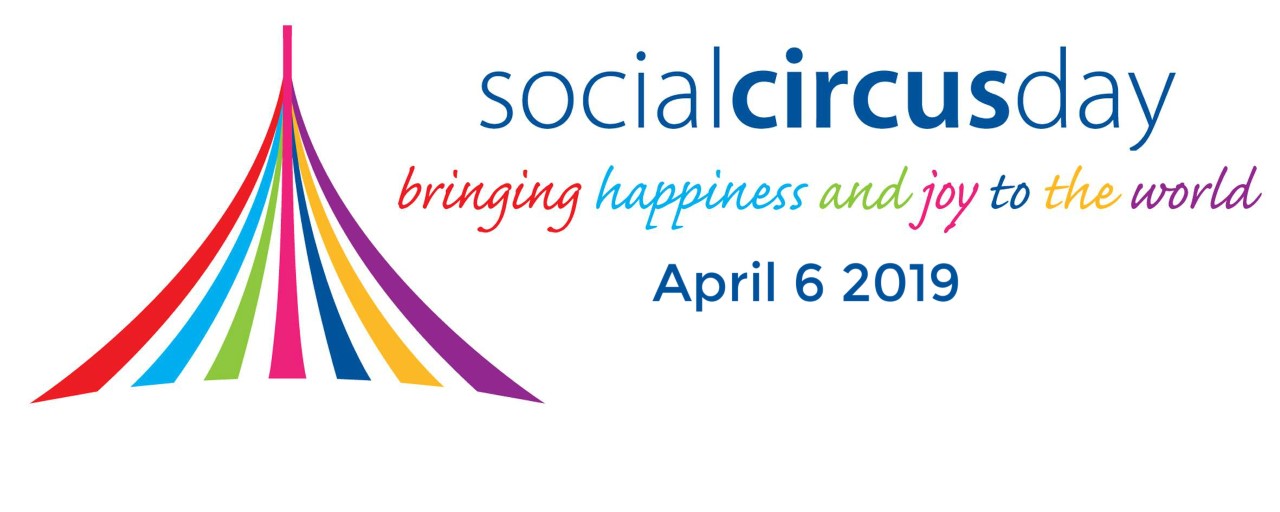 socialcircusday

bringing happiness and joy to the world

April 6 2019